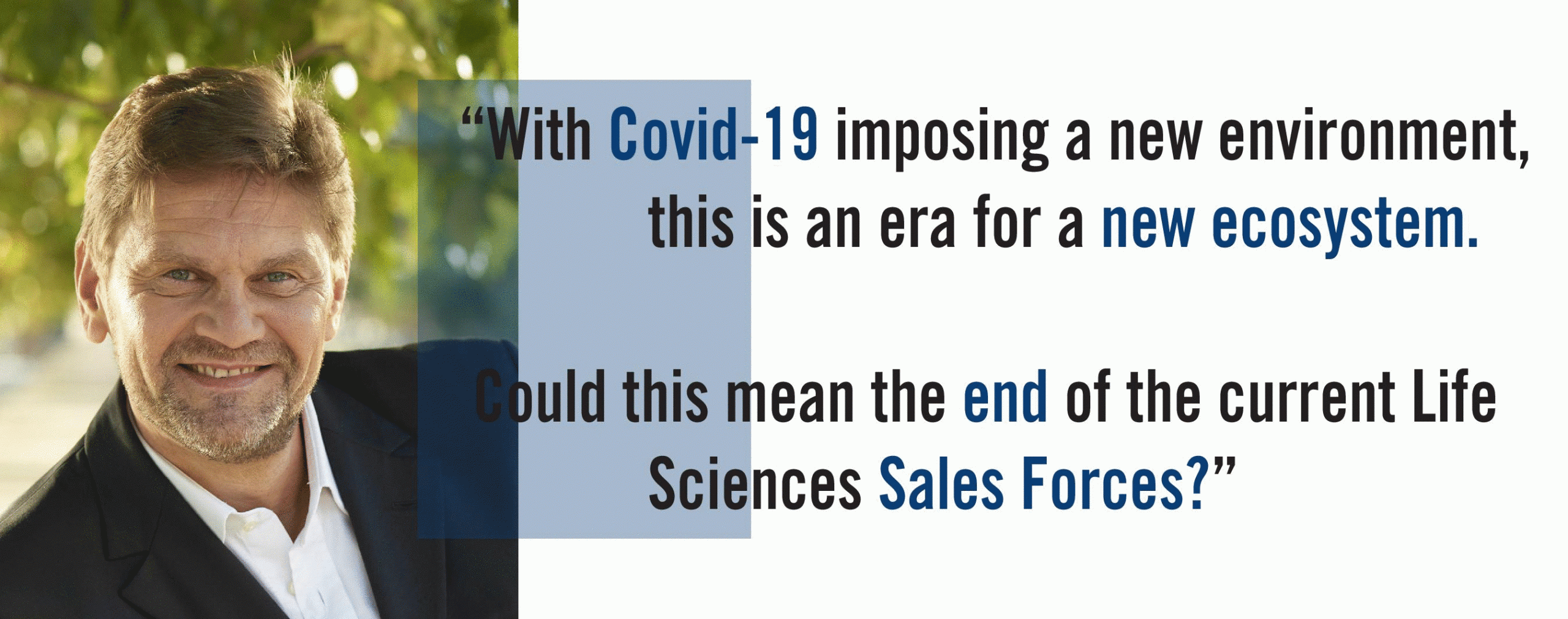 “With Covid-19 imposing a new environment, this is an era for a new ecosystem.

Could this mean the end of the current Life Sciences Sales Forces?”